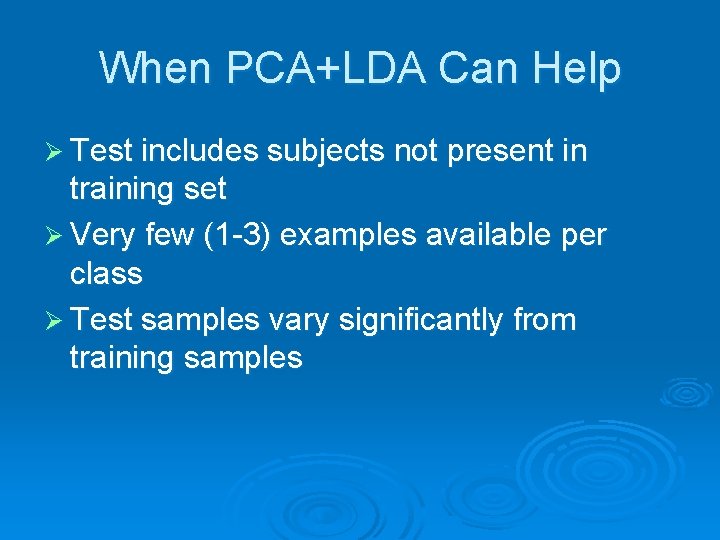 When PCA+LDA Can Help

➢ Test includes subjects not present in training set

➢ Very few (1-3) examples available per class

➢ Test samples vary significantly from training samples